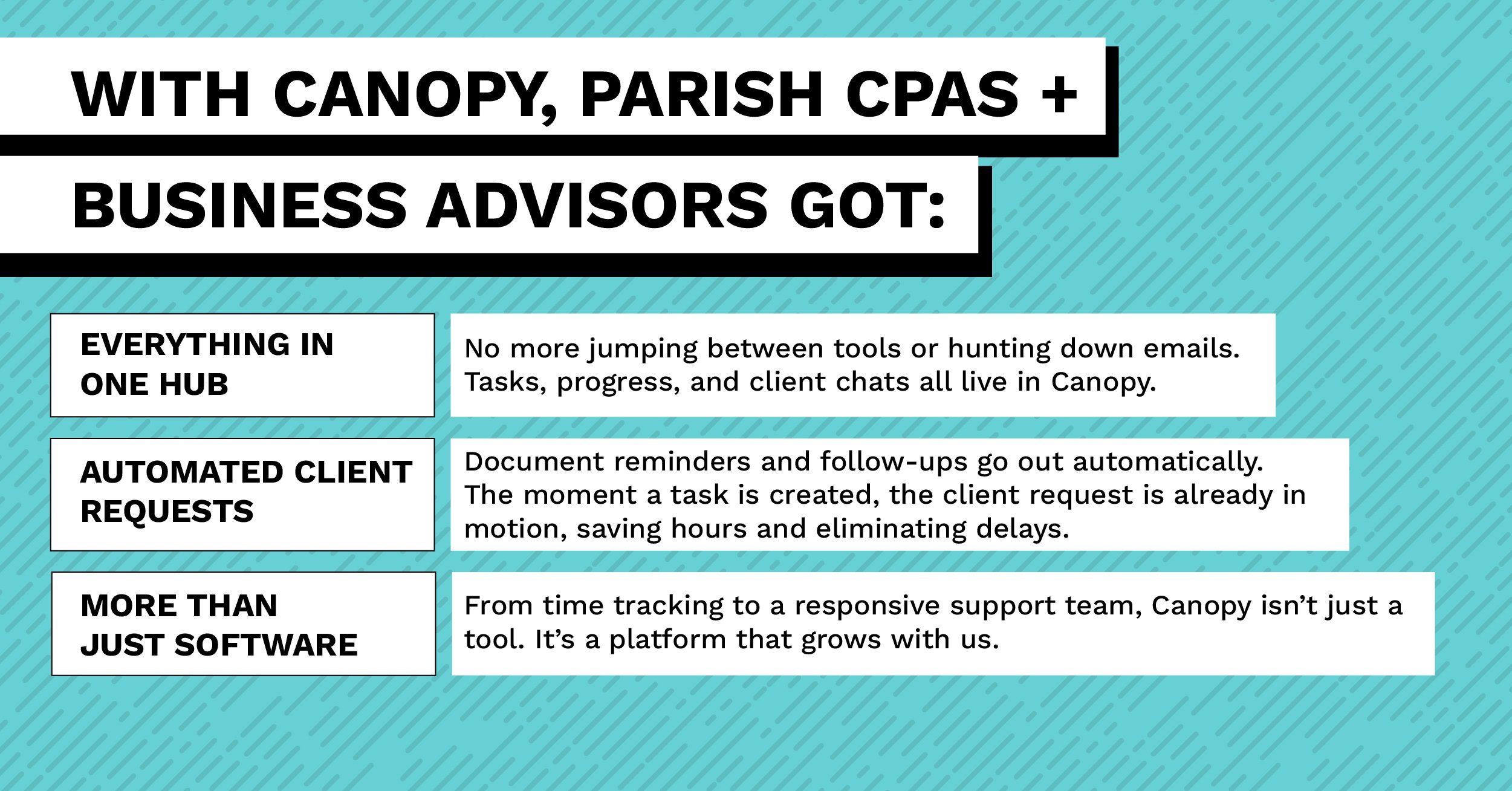 WITH CANOPY, PARISH CPAS +
BUSINESS ADVISORS GOT:

EVERYTHING IN ONE HUB

No more jumping between tools or hunting down emails. Tasks, progress, and client chats all live in Canopy.

AUTOMATED CLIENT REQUESTS

Document reminders and follow-ups go out automatically. The moment a task is created, the client request is already in motion, saving hours and eliminating delays.

MORE THAN JUST SOFTWARE

From time tracking to a responsive support team, Canopy isn't just a tool. It's a platform that grows with us.